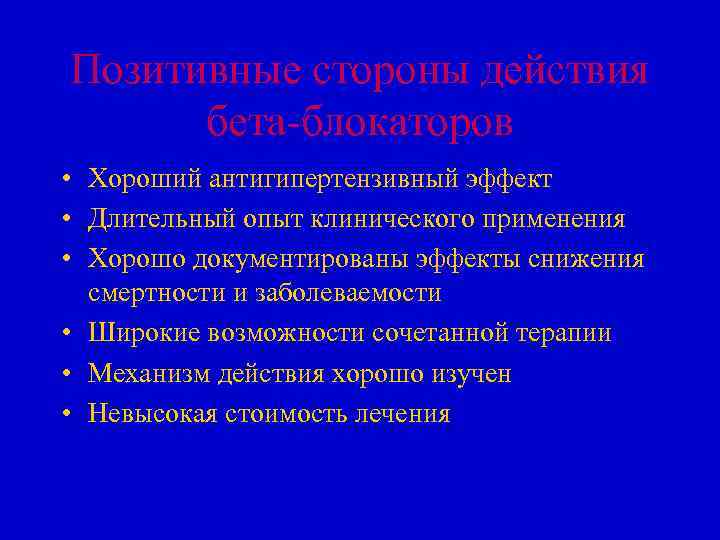 Позитивные стороны действия бета-блокаторов

• Хороший антигипертензивный эффект
• Длительный опыт клинического применения
• Хорошо документированы эффекты снижения смертности и заболеваемости
• Широкие возможности сочетанной терапии
• Механизм действия хорошо изучен
• Невысокая стоимость лечения